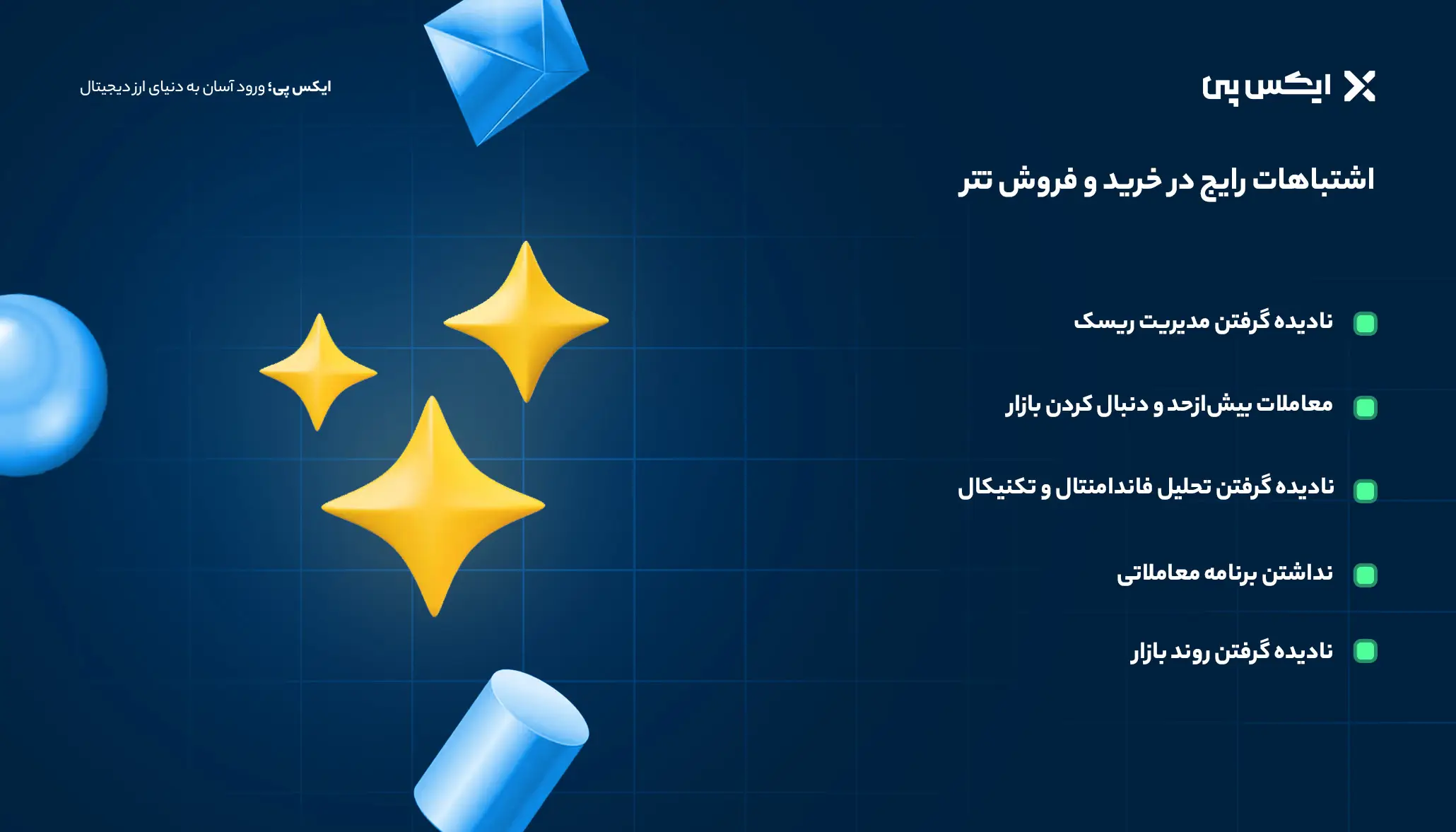 ایکس پی

ایکس پی؛ ورود آسان به دنیای ارز دیجیتال

اشتباهات رایج در خرید و فروش تتر

نادیده گرفتن مدیریت ریسک

معاملات بیش‌ازحد و دنبال کردن بازار

نادیده گرفتن تحلیل فاندامنتال و تکنیکال

نداشتن برنامه معاملاتی

نادیده گرفتن روند بازار